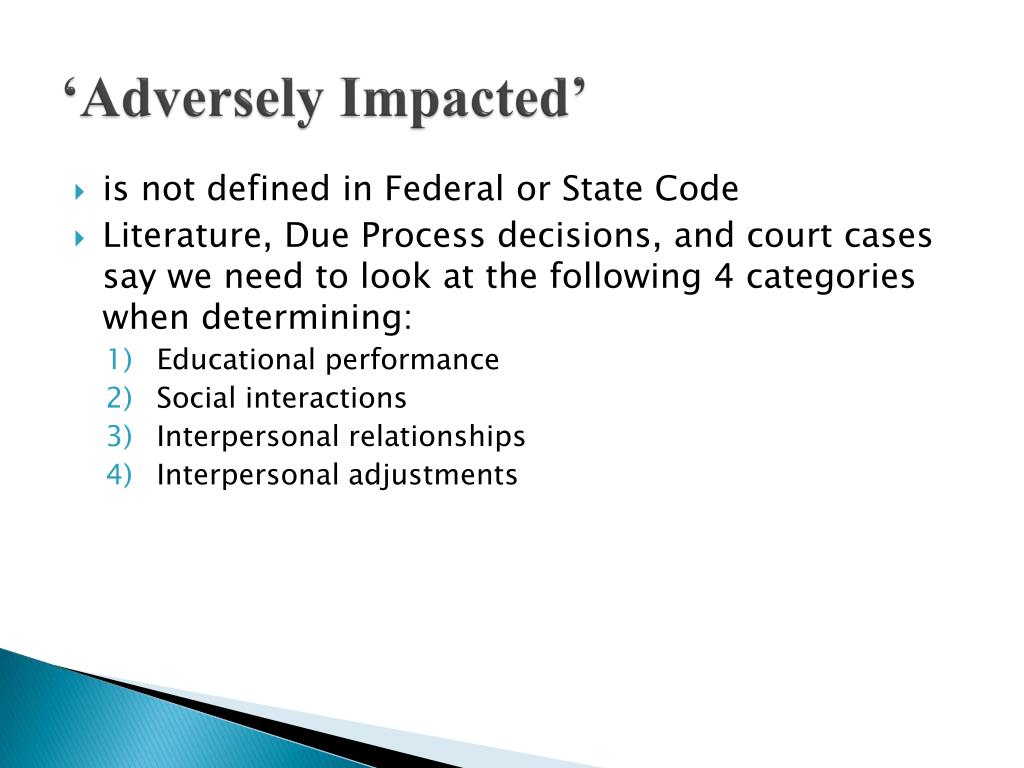 ‘Adversely Impacted’

is not defined in Federal or State Code

Literature, Due Process decisions, and court cases say we need to look at the following 4 categories when determining:

1) Educational performance
2) Social interactions
3) Interpersonal relationships
4) Interpersonal adjustments